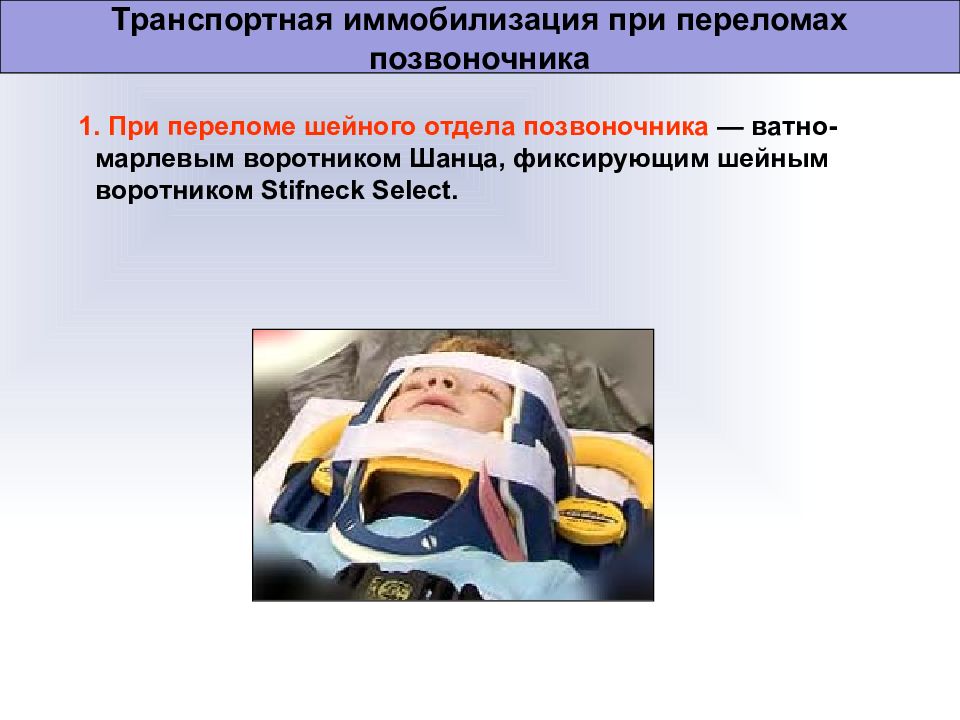 Транспортная иммобилизация при переломах позвоночника

1. При переломе шейного отдела позвоночника — ватно-марлевым воротником Шанца, фиксирующим шейным воротником Stifneck Select.